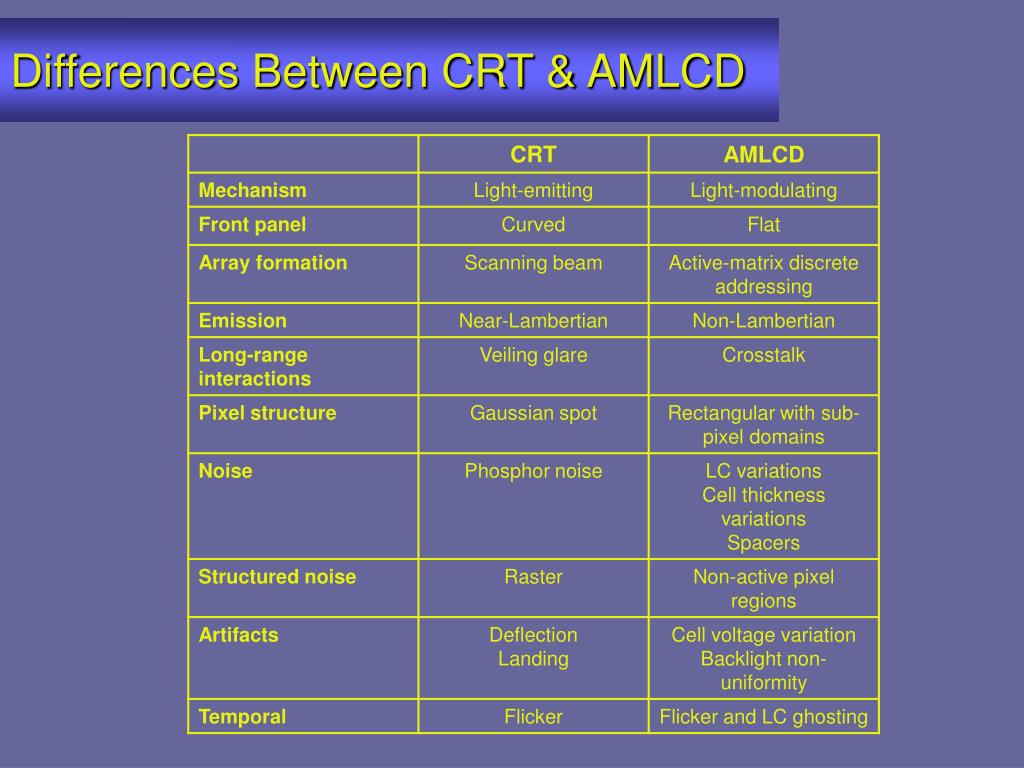 Differences Between CRT & AMLCD

| | CRT | AMLCD |
|---|---|---|
| Mechanism | Light-emitting | Light-modulating |
| Front panel | Curved | Flat |
| Array formation | Scanning beam | Active-matrix discrete addressing |
| Emission | Near-Lambertian | Non-Lambertian |
| Long-range interactions | Veiling glare | Crosstalk |
| Pixel structure | Gaussian spot | Rectangular with sub-pixel domains |
| Noise | Phosphor noise | LC variations Cell thickness variations Spacers |
| Structured noise | Raster | Non-active pixel regions |
| Artifacts | Deflection Landing | Cell voltage variation Backlight non-uniformity |
| Temporal | Flicker | Flicker and LC ghosting |